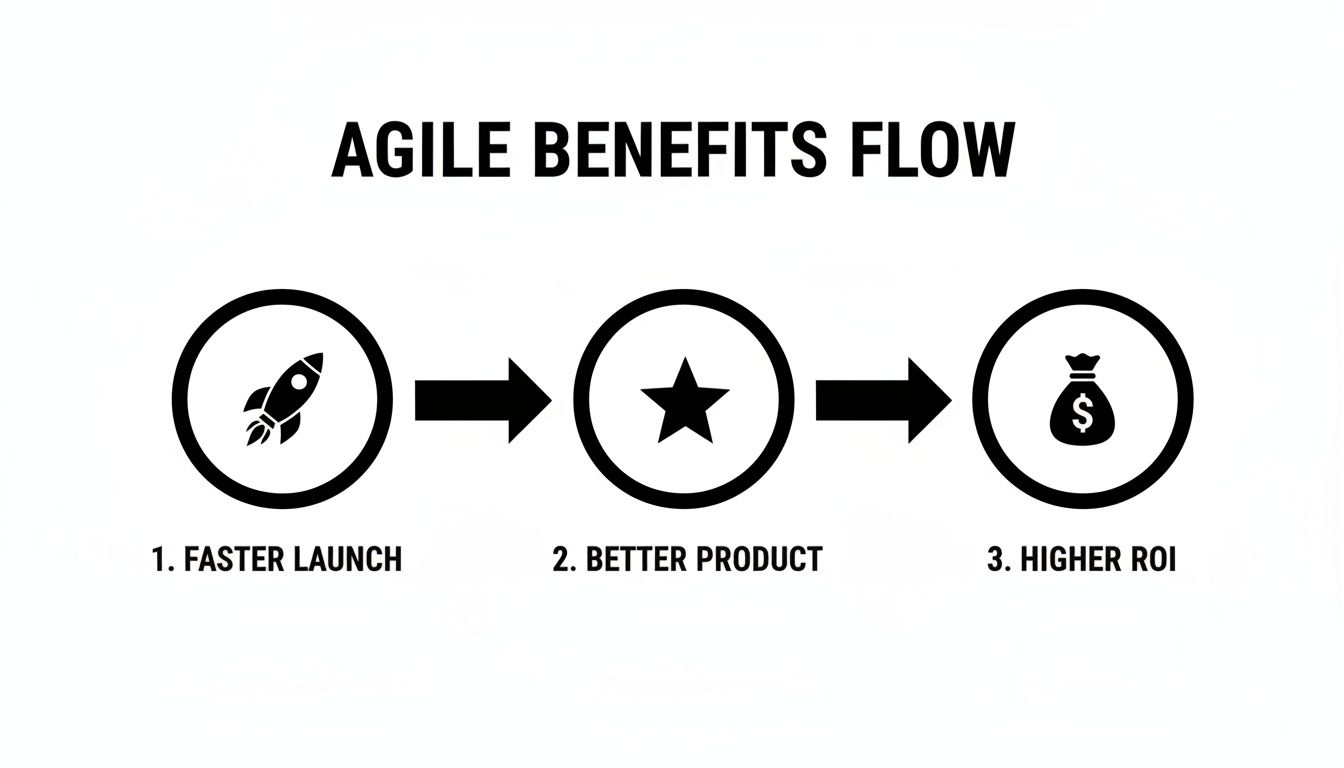 AGILE BENEFITS FLOW

$

1. FASTER LAUNCH

2. BETTER PRODUCT

3. HIGHER ROI